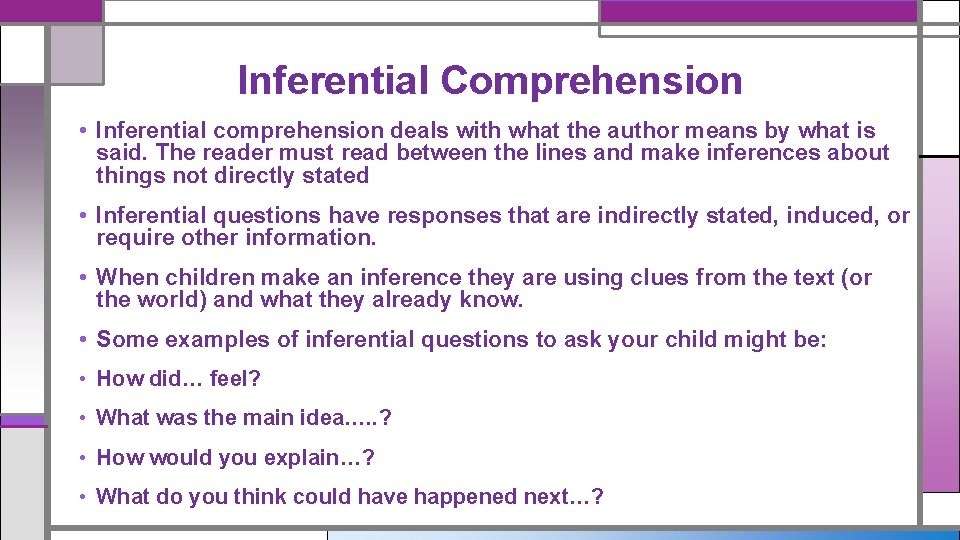 Inferential Comprehension

• Inferential comprehension deals with what the author means by what is said. The reader must read between the lines and make inferences about things not directly stated

• Inferential questions have responses that are indirectly stated, induced, or require other information.

• When children make an inference they are using clues from the text (or the world) and what they already know.

• Some examples of inferential questions to ask your child might be:

• How did… feel?

• What was the main idea.....?

• How would you explain…?

• What do you think could have happened next…?